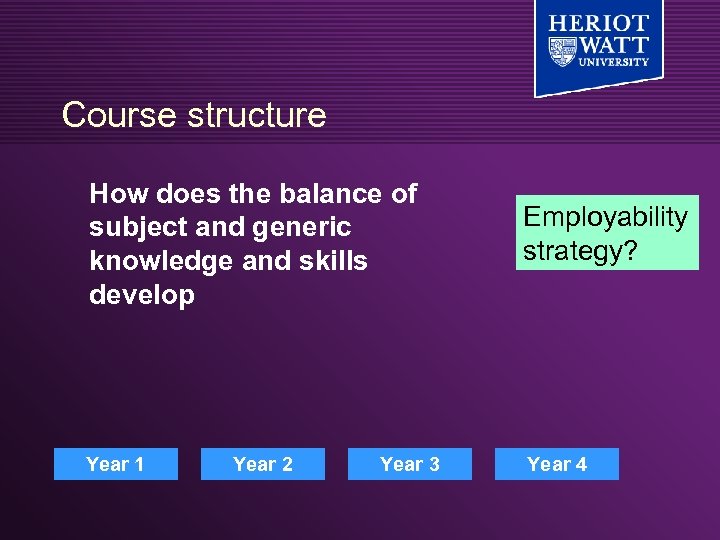 HERIOT WATT UNIVERSITY

Course structure

How does the balance of subject and generic knowledge and skills develop

Employability strategy?

Year 1

Year 2

Year 3

Year 4